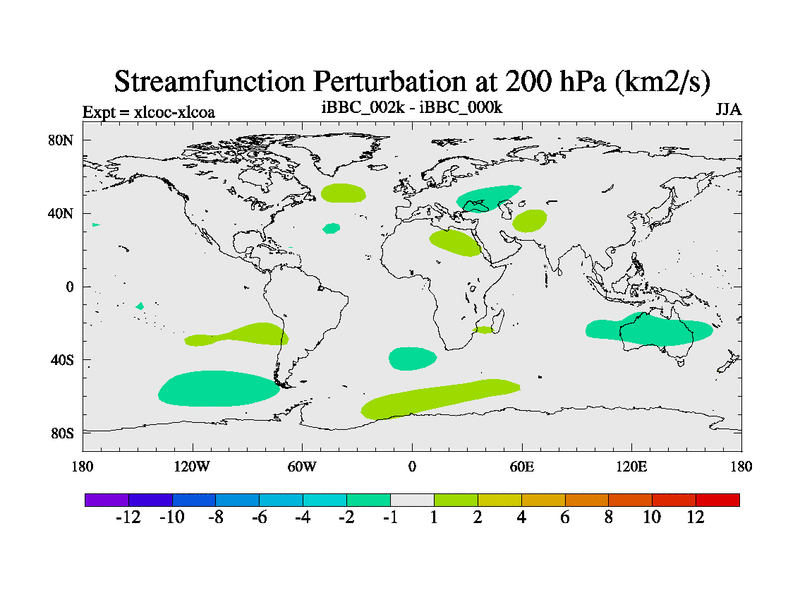 Streamfunction Perturbation at 200 hPa (km2/s)

Expt = xlcoc-xlcoa

iBBC_002k - iBBC_000k

JJA

80N
40N
0
40S
80S

180
120W
60W
0
60E
120E
180

-12 -10 -8 -6 -4 -2 -1 1 2 4 6 8 10 12